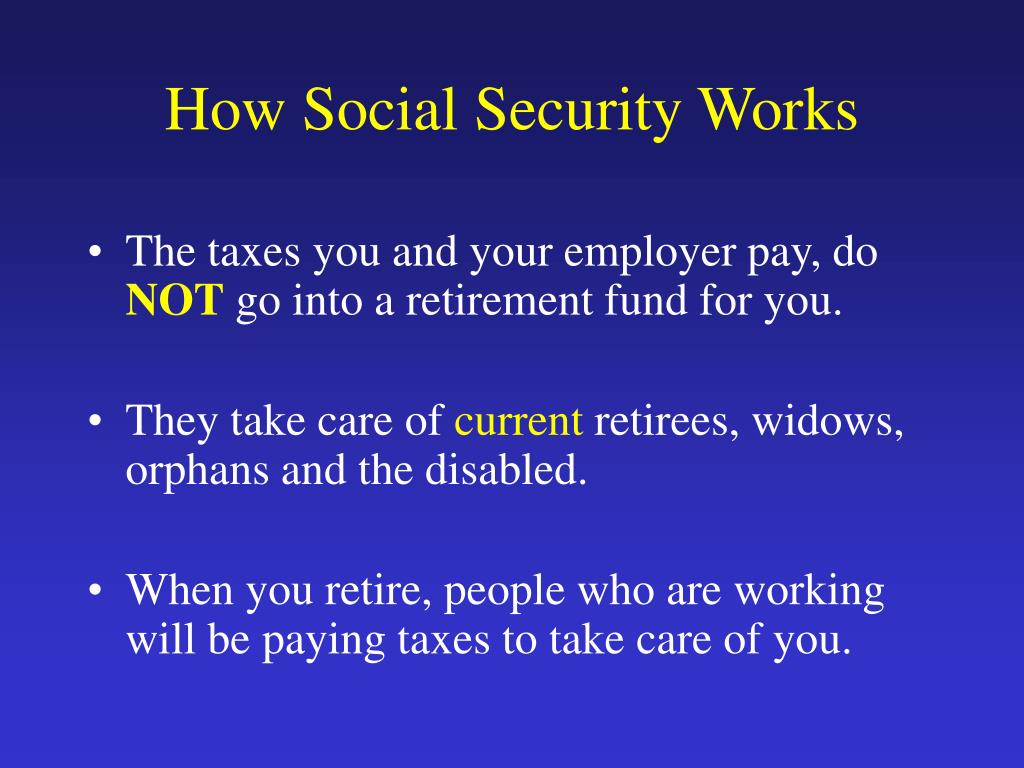 How Social Security Works

• The taxes you and your employer pay, do NOT go into a retirement fund for you.

• They take care of current retirees, widows, orphans and the disabled.

• When you retire, people who are working will be paying taxes to take care of you.